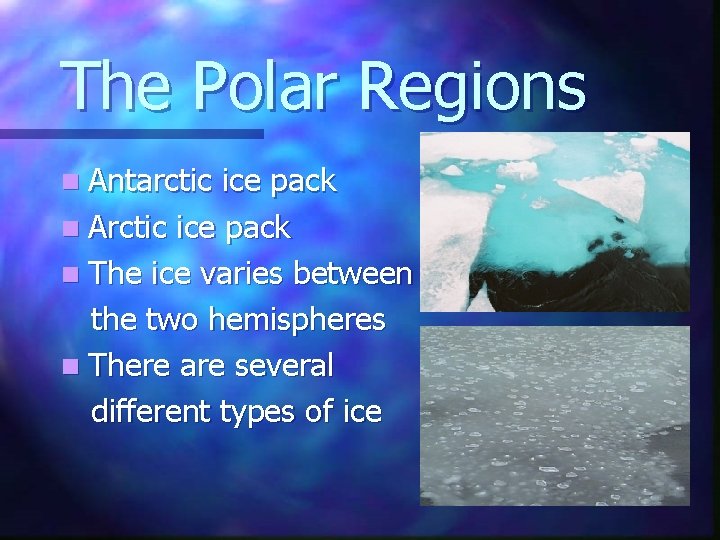 The Polar Regions

- Antarctic ice pack
- Arctic ice pack
- The ice varies between the two hemispheres
- There are several different types of ice